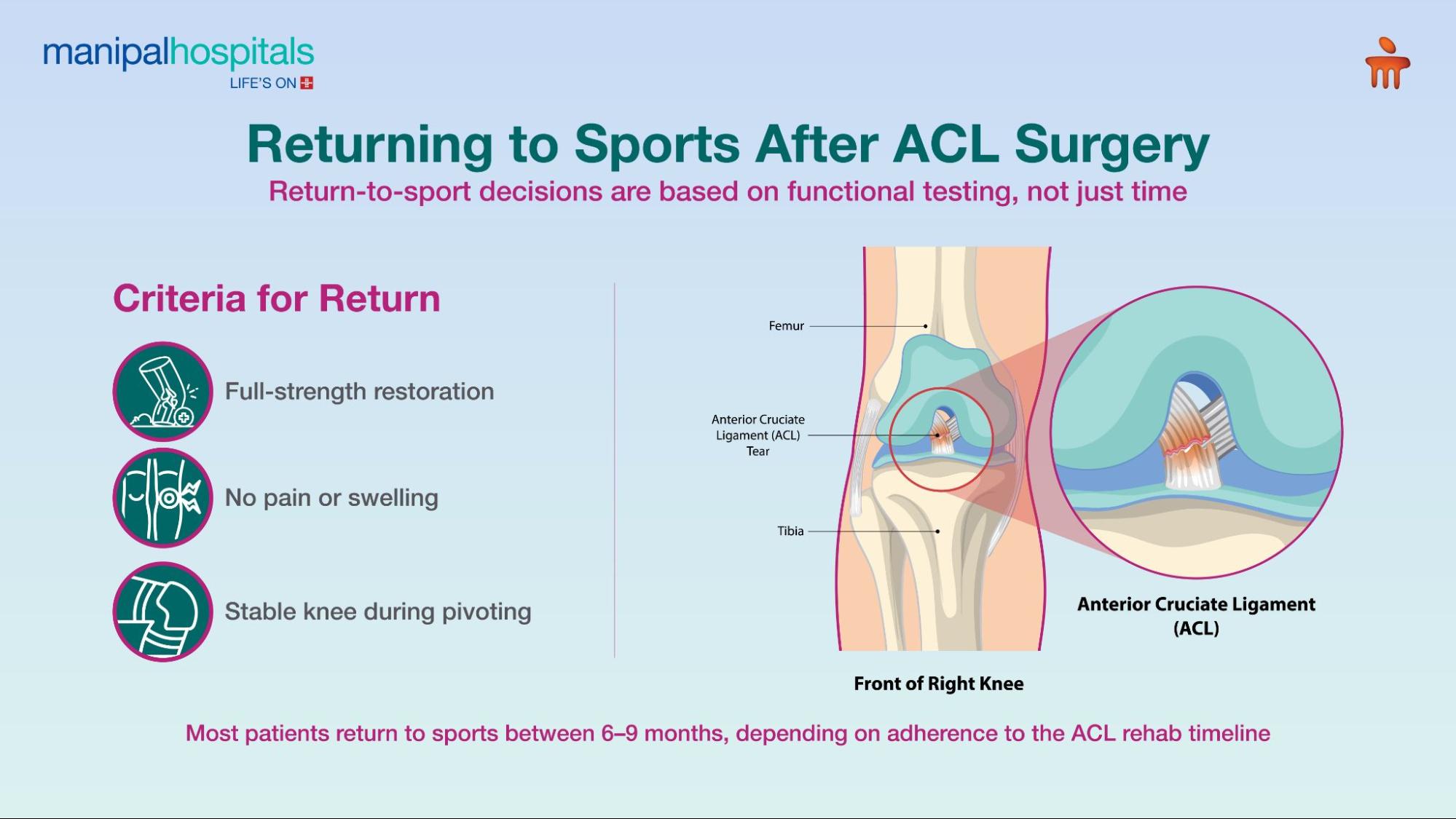 manipalhospitals
LIFE'S ON

Returning to Sports After ACL Surgery

Return-to-sport decisions are based on functional testing, not just time

Criteria for Return

Full-strength restoration

No pain or swelling

Stable knee during pivoting

Femur

Anterior Cruciate Ligament (ACL) Tear

Tibia

Anterior Cruciate Ligament (ACL)

Front of Right Knee

Most patients return to sports between 6–9 months, depending on adherence to the ACL rehab timeline